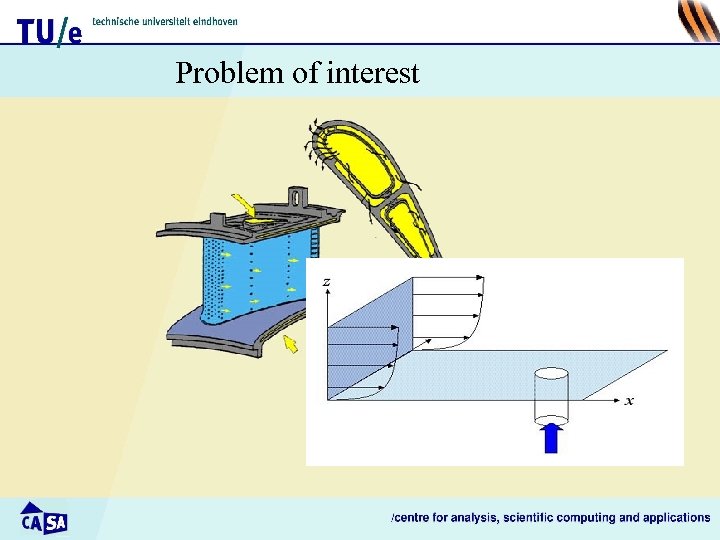 TU/e technische universiteit eindhoven

Problem of interest

$z$

$x$

CASA

/centre for analysis, scientific computing and applications